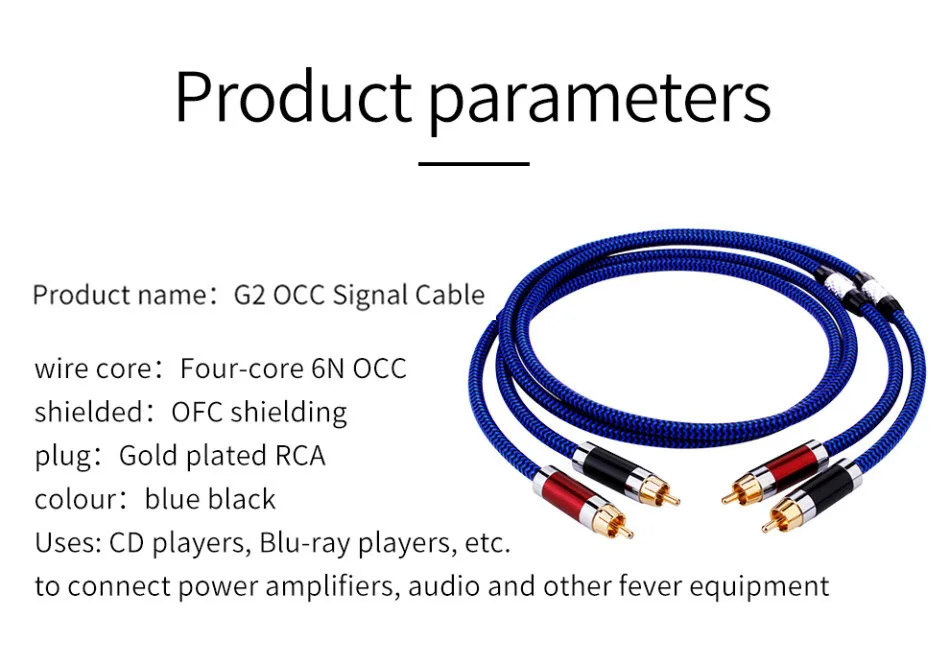 Product parameters

Product name：G2 OCC Signal Cable

wire core：Four-core 6N OCC
shielded：OFC shielding
plug：Gold plated RCA
colour：blue black
Uses: CD players, Blu-ray players, etc.
to connect power amplifiers, audio and other fever equipment